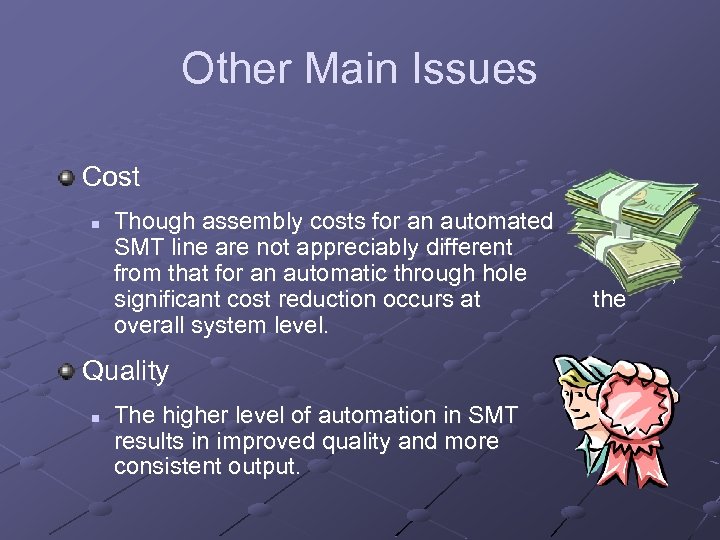 Other Main Issues

Cost

Though assembly costs for an automated SMT line are not appreciably different from that for an automatic through hole significant cost reduction occurs at the overall system level.

Quality

The higher level of automation in SMT results in improved quality and more consistent output.